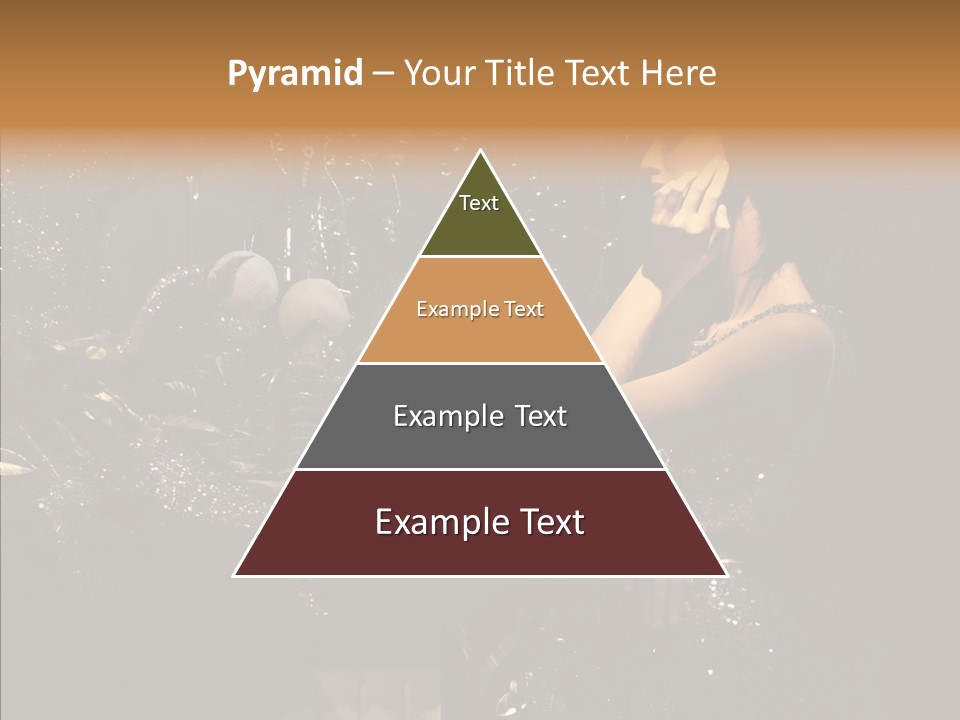 Pyramid – Your Title Text Here

Text

Example Text

Example Text

Example Text